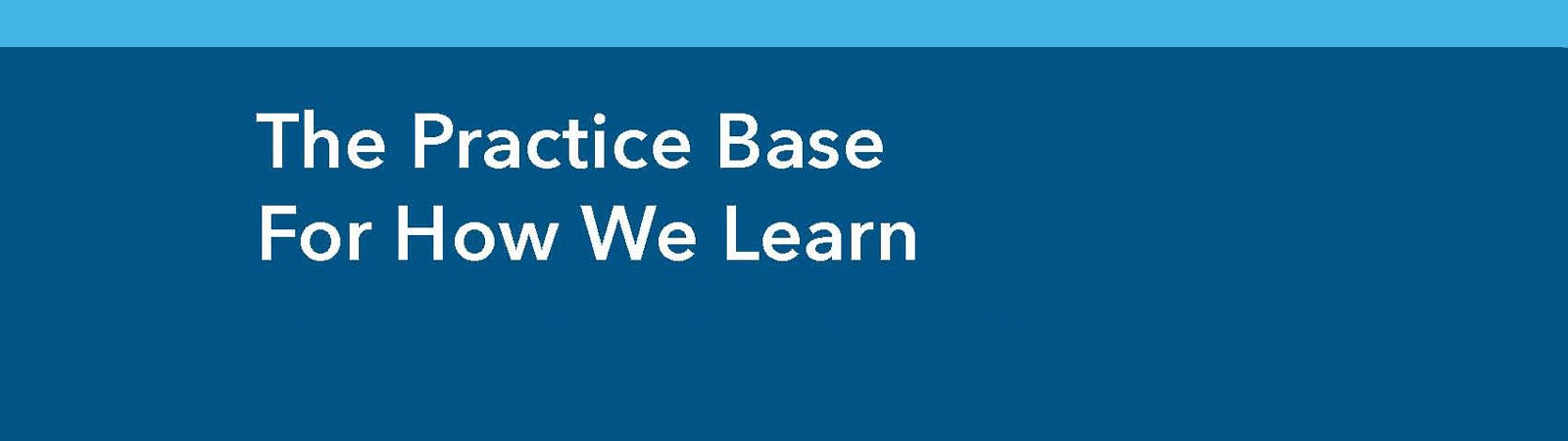 The Practice Base
For How We Learn